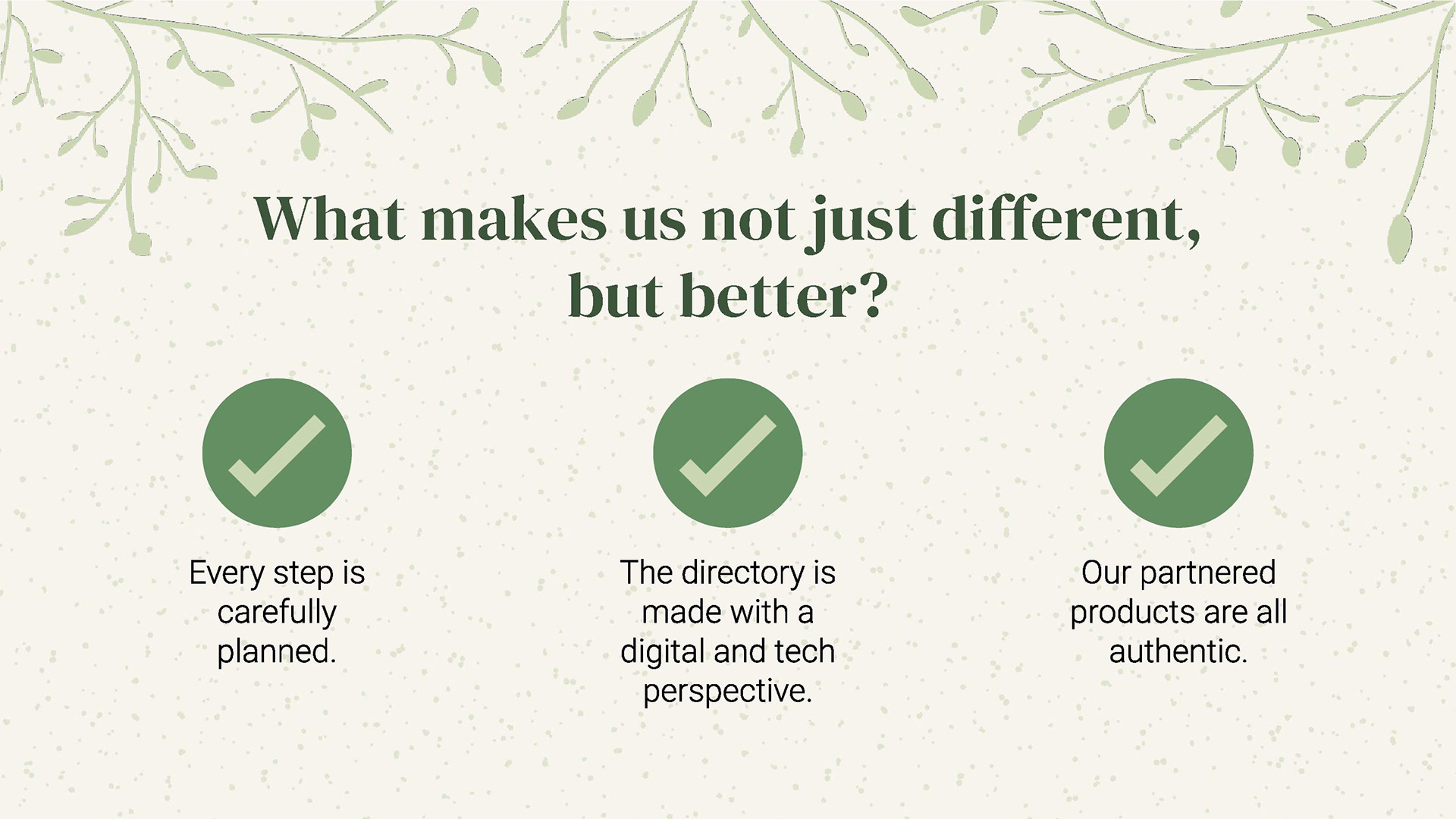 What makes us not just different, but better?

Every step is carefully planned.

The directory is made with a digital and tech perspective.

Our partnered products are all authentic.